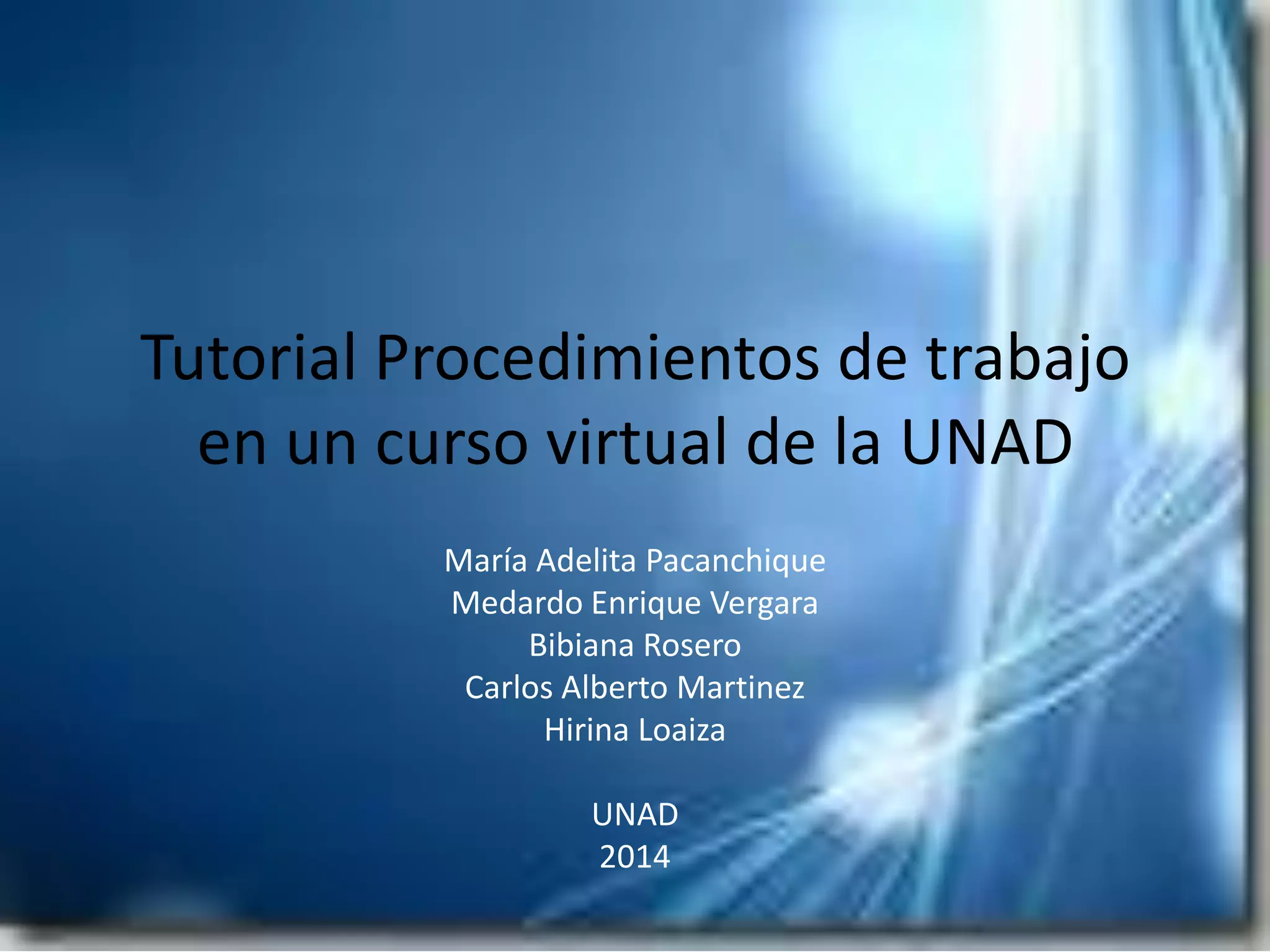 Tutorial Procedimientos de trabajo en un curso virtual de la UNAD

María Adelita Pacanchique
Medardo Enrique Vergara
Bibiana Rosero
Carlos Alberto Martinez
Hirina Loaiza

UNAD
2014